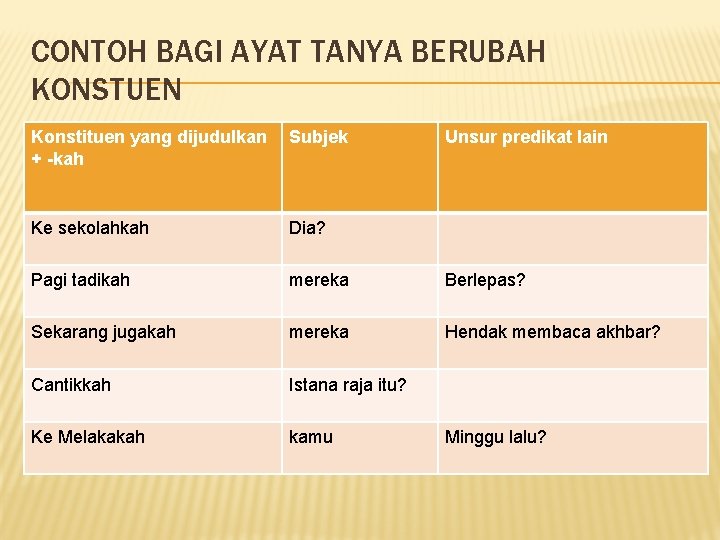 CONTOH BAGI AYAT TANYA BERUBAH KONSTUEN

| Konstituen yang dijudulkan + -kah | Subjek | Unsur predikat lain |
|---|---|---|
| Ke sekolahkah | Dia? | |
| Pagi tadikah | mereka | Berlepas? |
| Sekarang jugakah | mereka | Hendak membaca akhbar? |
| Cantikkah | Istana raja itu? | |
| Ke Melakakah | kamu | Minggu lalu? |